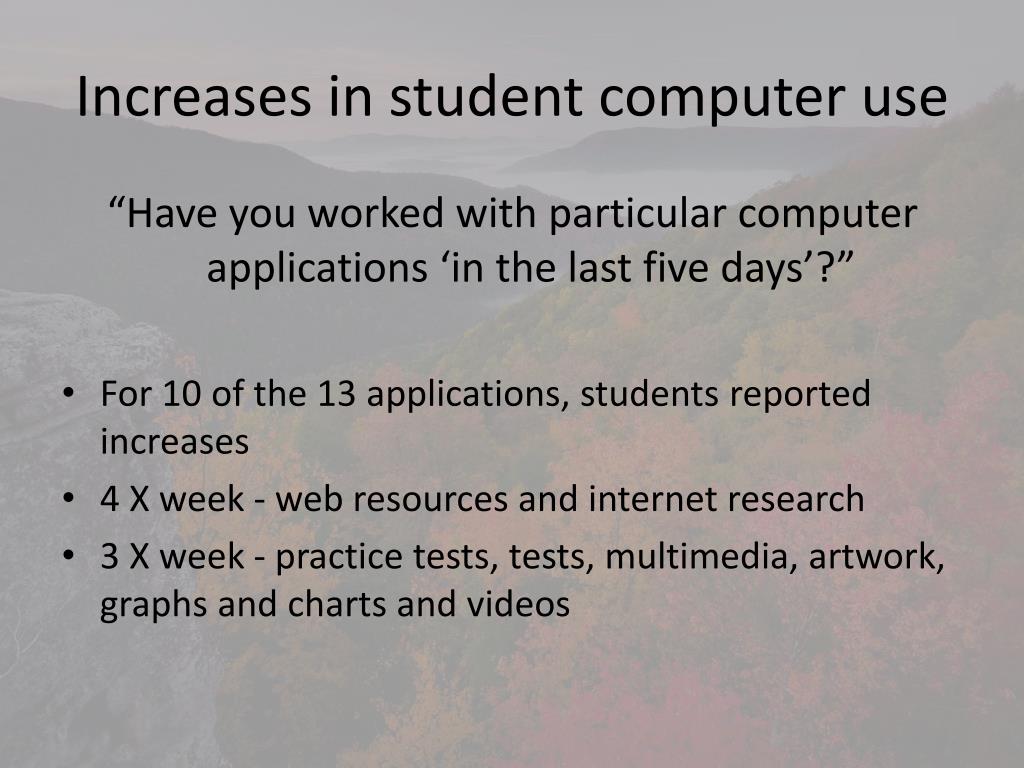 Increases in student computer use

“Have you worked with particular computer applications ‘in the last five days’?”

• For 10 of the 13 applications, students reported increases
• 4 X week - web resources and internet research
• 3 X week - practice tests, tests, multimedia, artwork, graphs and charts and videos